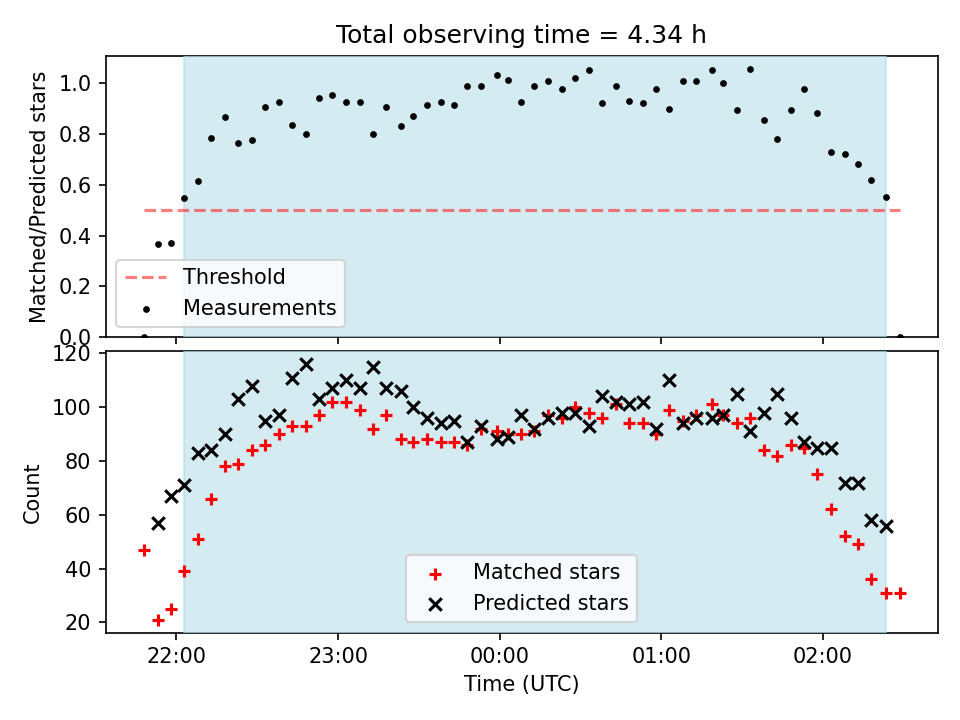 Total observing time = 4.34 h

Matched/Predicted stars

1.0
0.8
0.6
0.4
0.2
0.0

Threshold
Measurements

Count

120
100
80
60
40
20

Matched stars
Predicted stars

22:00
23:00
00:00
01:00
02:00

Time (UTC)